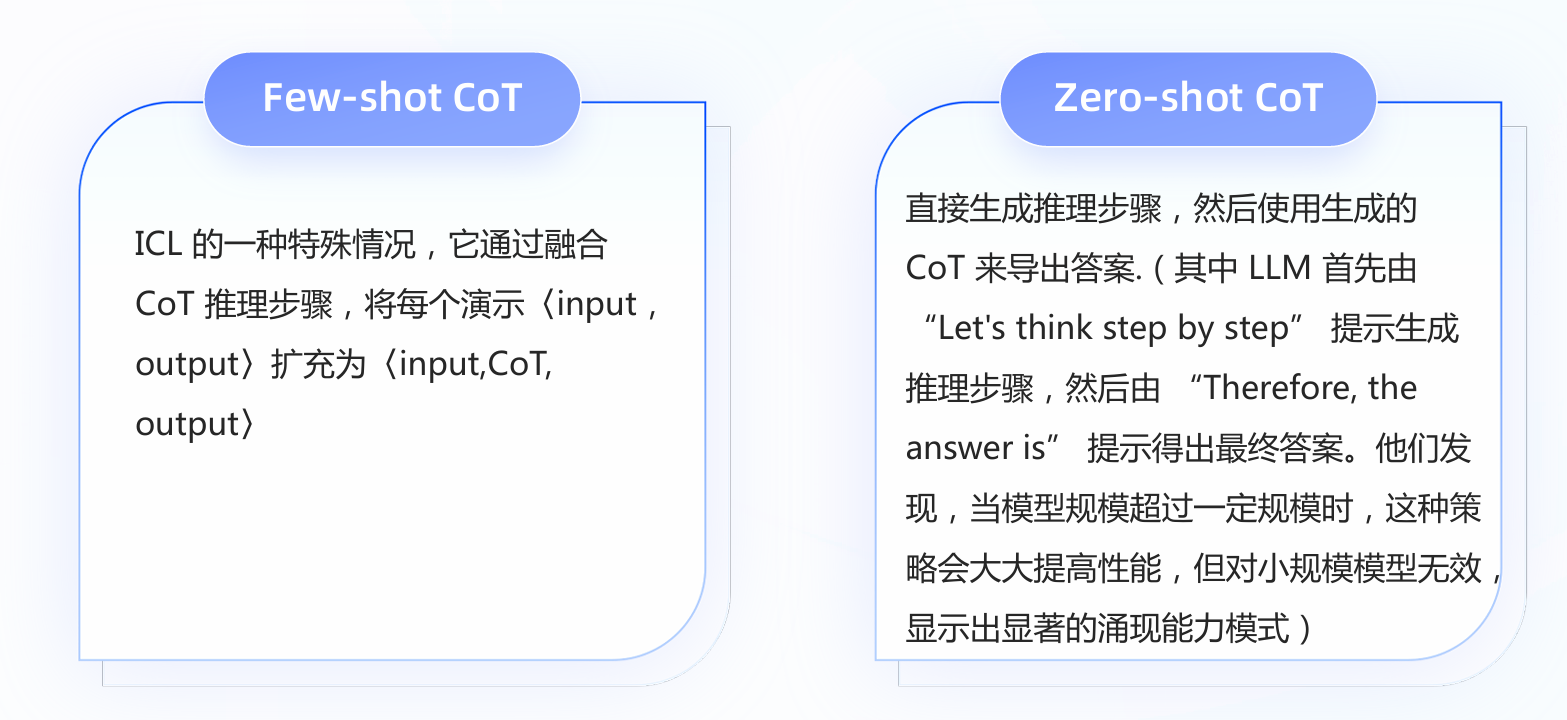 Few-shot CoT

ICL 的一种特殊情况，它通过融合 CoT 推理步骤，将每个演示〈input，output〉扩充为〈input,CoT, output〉

Zero-shot CoT

直接生成推理步骤，然后使用生成的 CoT 来导出答案.（其中 LLM 首先由 “Let's think step by step” 提示生成推理步骤，然后由 “Therefore, the answer is” 提示得出最终答案。他们发现，当模型规模超过一定规模时，这种策略会大大提高性能，但对小规模模型无效，显示出显著的涌现能力模式）